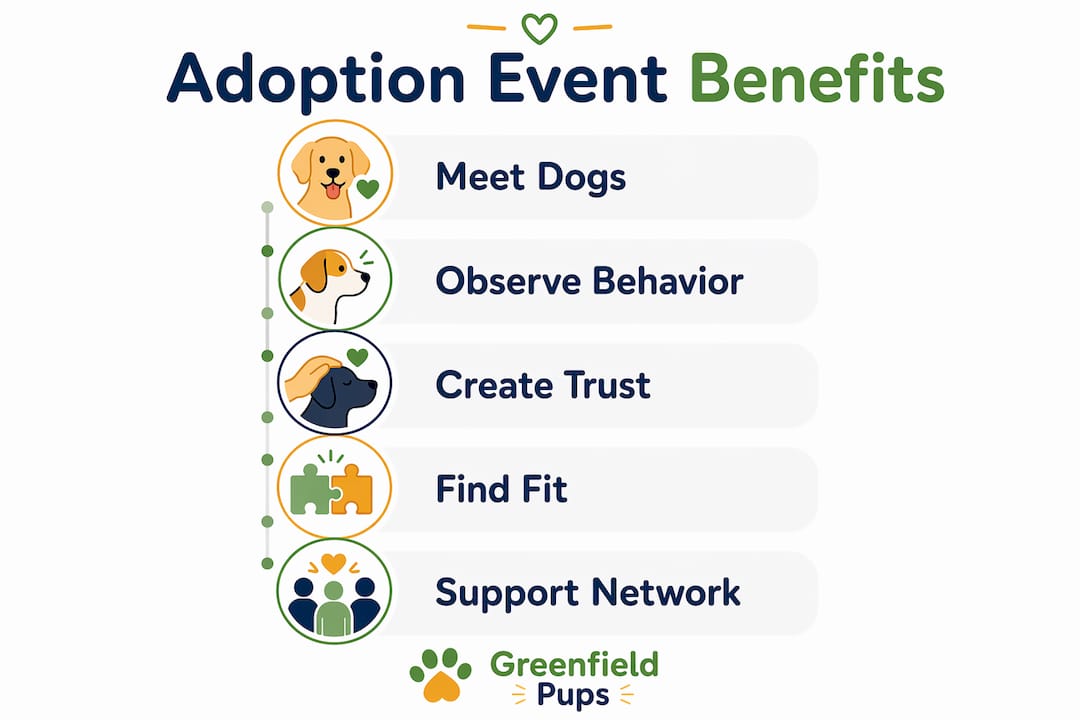 Adoption Event Benefits

Meet Dogs

Observe Behavior

Create Trust

Find Fit

Support Network

Greenfield Pups